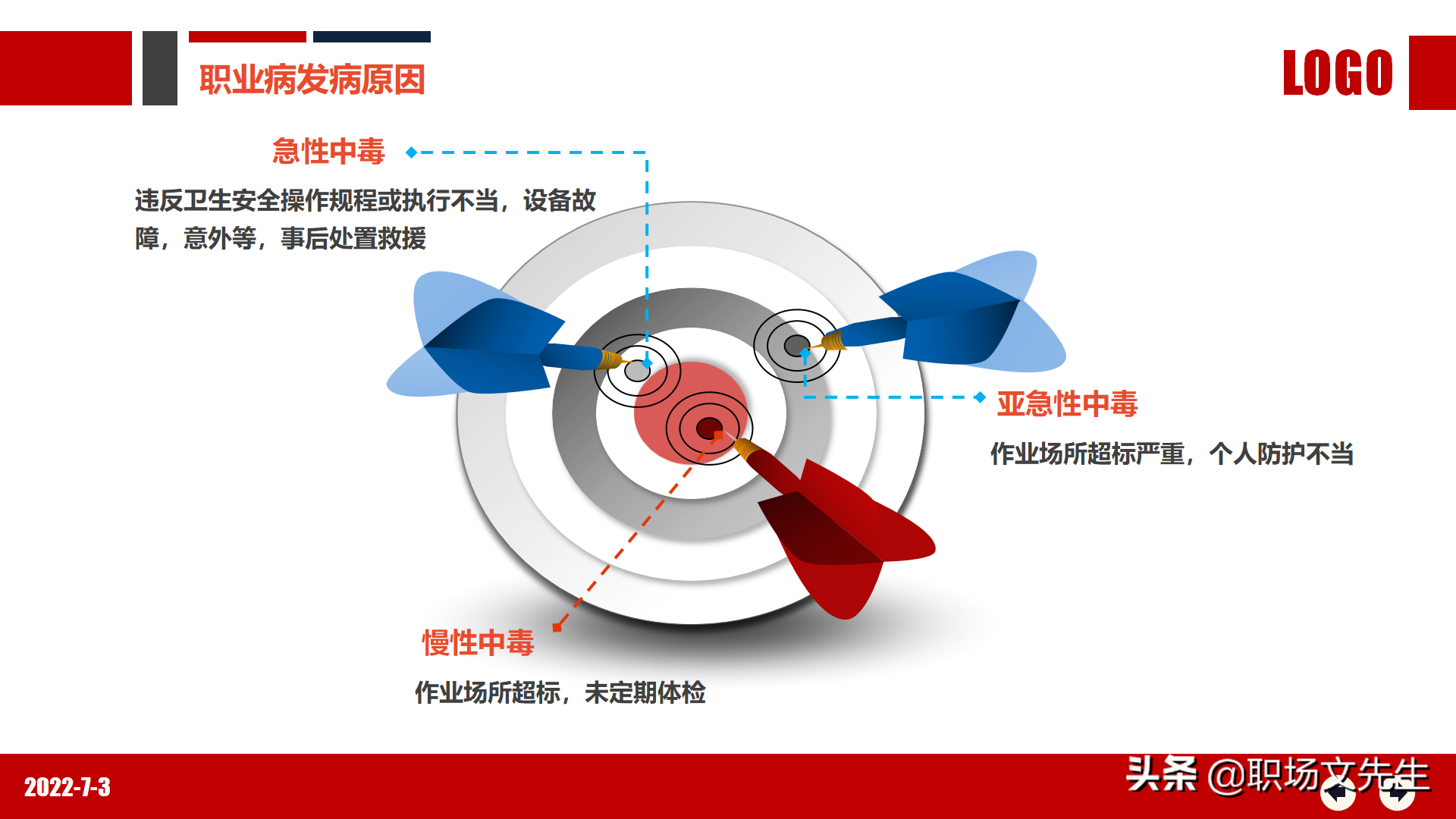 职业病发病原因

LOGO

急性中毒

违反卫生安全操作规程或执行不当，设备故障，意外等，事后处置救援

亚急性中毒

作业场所超标严重，个人防护不当

慢性中毒

作业场所超标，未定期体检

2022-7-3

头条 @职场文先生